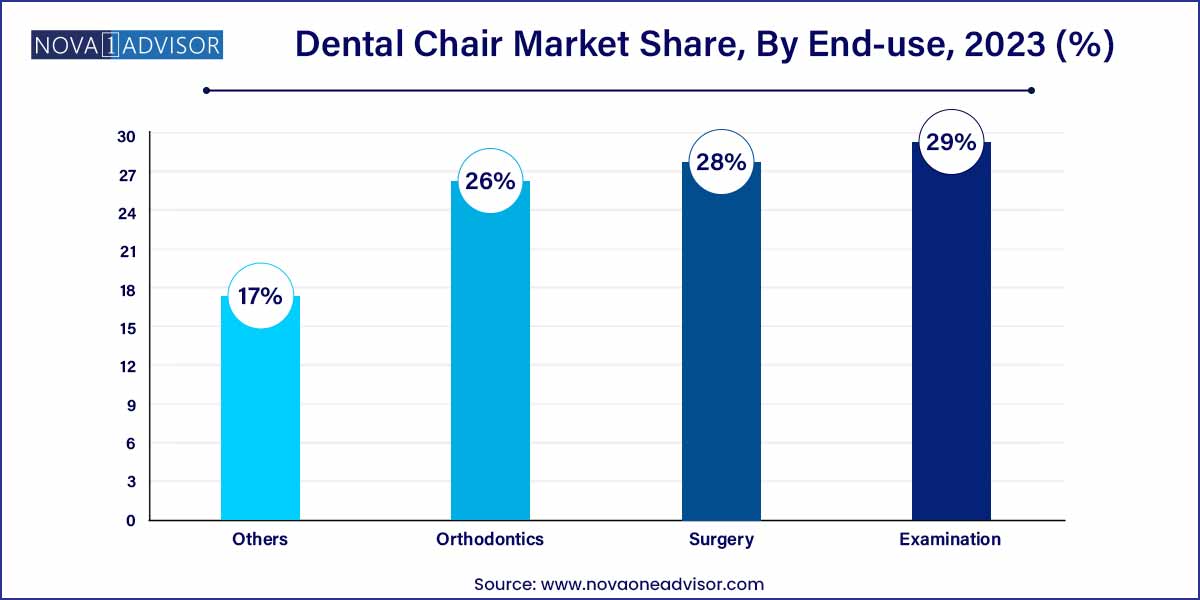 NOVA 1 ADVISOR

Dental Chair Market Share, By End-use, 2023 (%)

30
27
24
21
18
15
12
9
6
3
0

17%
26%
28%
29%

Others
Orthodontics
Surgery
Examination

Source: www.novaoneadvisor.com